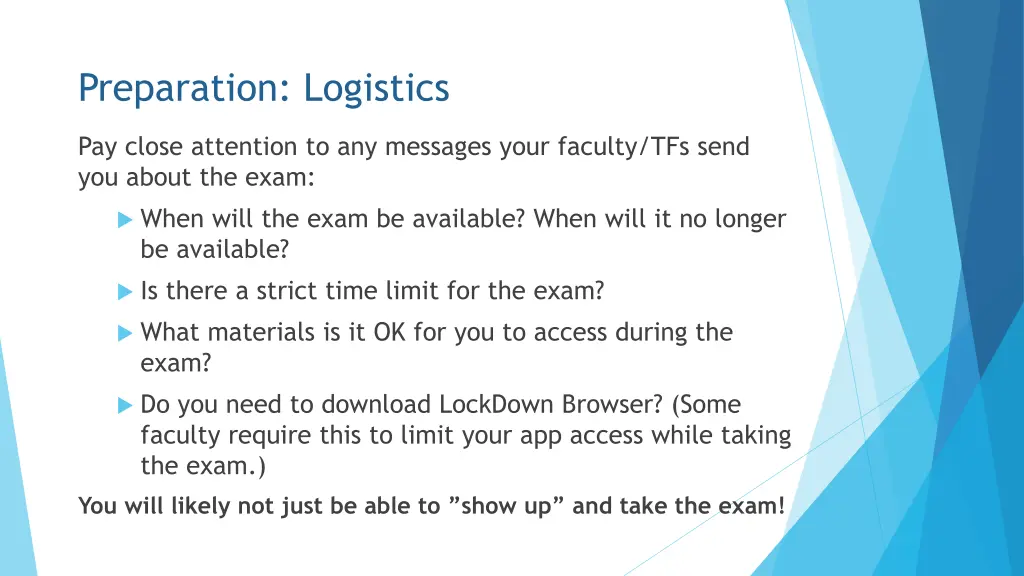 Preparation: Logistics

Pay close attention to any messages your faculty/TFs send you about the exam:

When will the exam be available? When will it no longer be available?

Is there a strict time limit for the exam?

What materials is it OK for you to access during the exam?

Do you need to download LockDown Browser? (Some faculty require this to limit your app access while taking the exam.)

You will likely not just be able to ”show up” and take the exam!